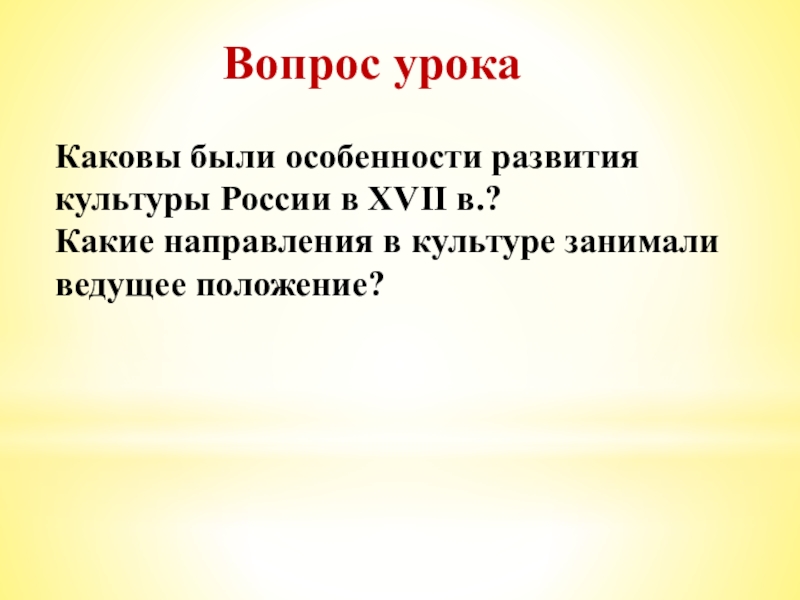 Вопрос урока

Каковы были особенности развития культуры России в XVII в.?
Какие направления в культуре занимали ведущее положение?